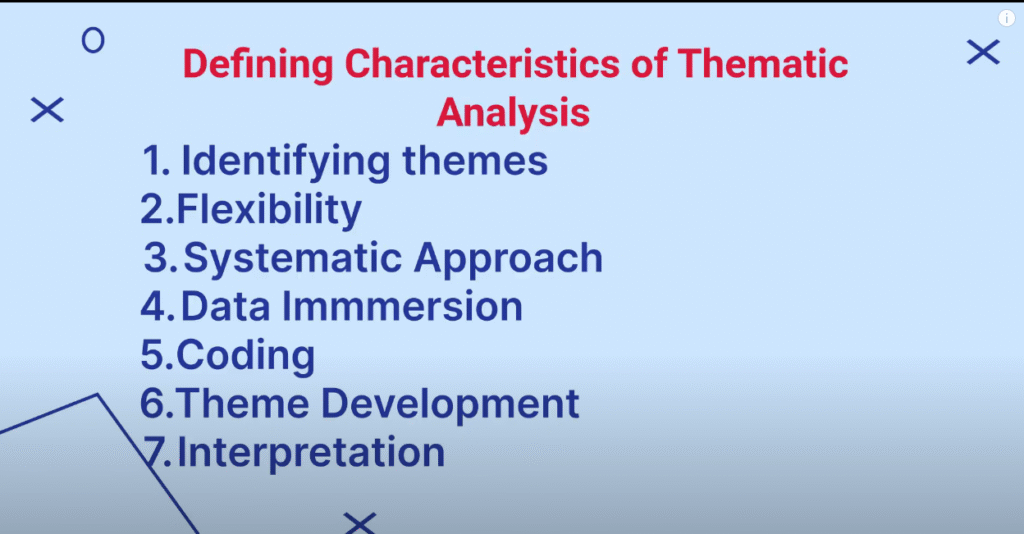 Defining Characteristics of Thematic Analysis

1. Identifying themes
2.Flexibility
3.Systematic Approach
4.Data Immmersion
5.Coding
6.Theme Development
7.Interpretation